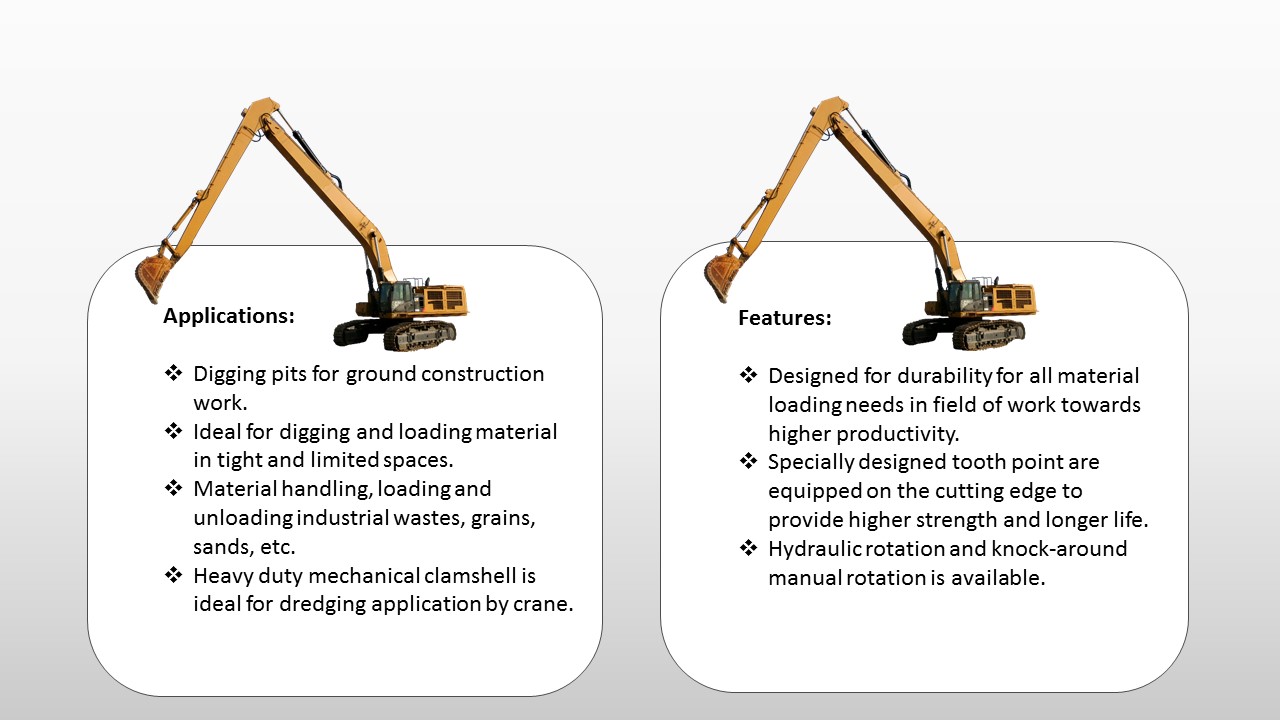 Applications:

❖ Digging pits for ground construction work.
❖ Ideal for digging and loading material in tight and limited spaces.
❖ Material handling, loading and unloading industrial wastes, grains, sands, etc.
❖ Heavy duty mechanical clamshell is ideal for dredging application by crane.

Features:

❖ Designed for durability for all material loading needs in field of work towards higher productivity.
❖ Specially designed tooth point are equipped on the cutting edge to provide higher strength and longer life.
❖ Hydraulic rotation and knock-around manual rotation is available.